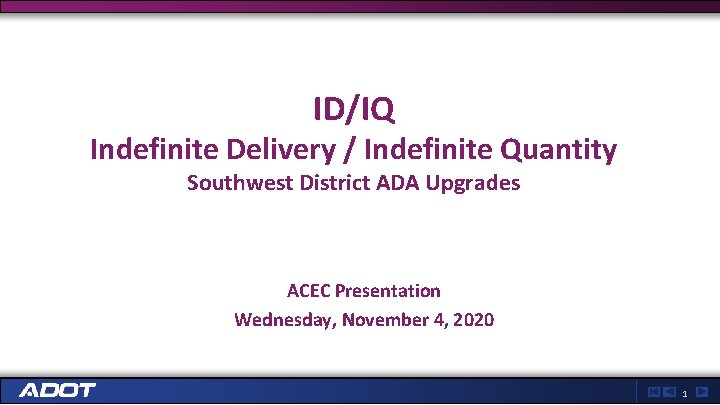 ID/IQ
Indefinite Delivery / Indefinite Quantity
Southwest District ADA Upgrades

ACEC Presentation
Wednesday, November 4, 2020

ADOT

1